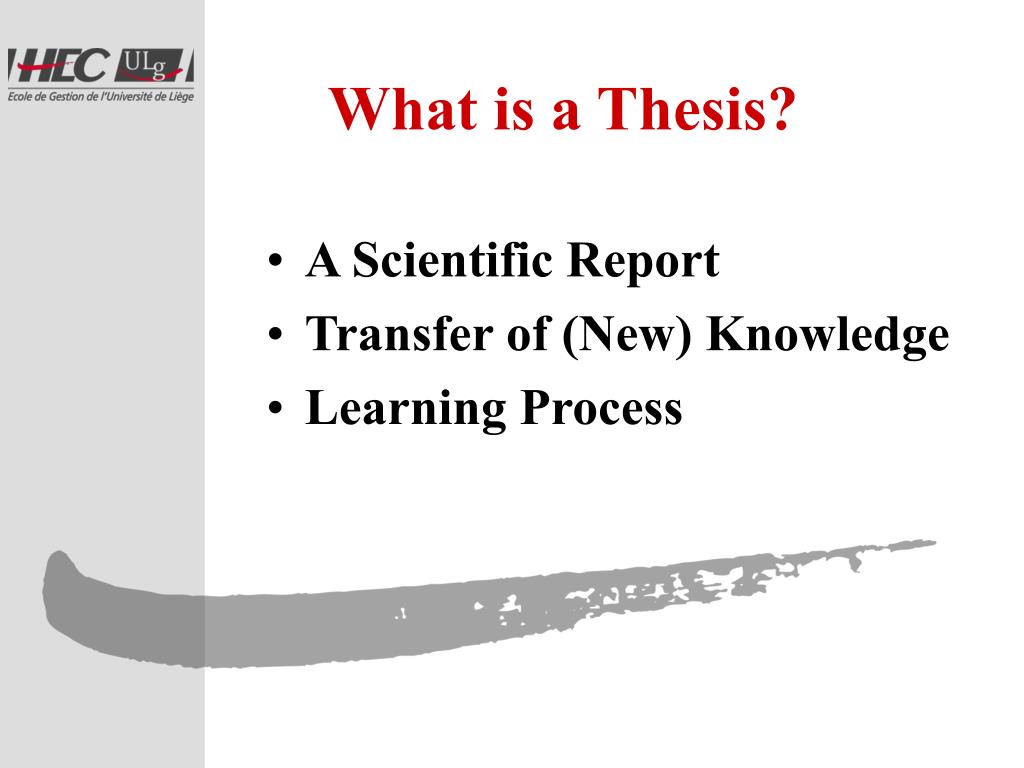 HEC ULg
Ecole de Gestion de l'Université de Liège

What is a Thesis?

• A Scientific Report
• Transfer of (New) Knowledge
• Learning Process